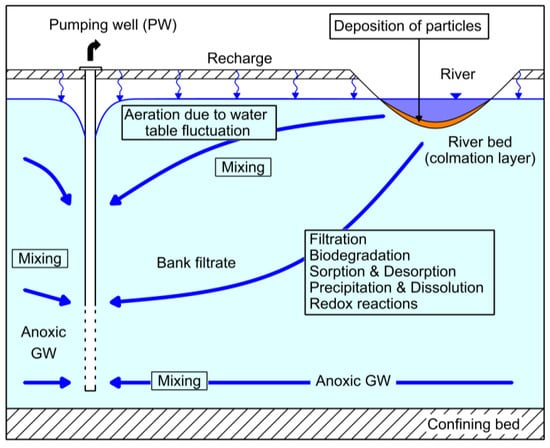 Pumping well (PW)

Deposition of particles

Recharge

River

Aeration due to water table fluctuation

River bed (colmation layer)

Mixing

Mixing

Bank filtrate

Filtration
Biodegradation
Sorption & Desorption
Precipitation & Dissolution
Redox reactions

Anoxic GW

Mixing

Anoxic GW

Confining bed